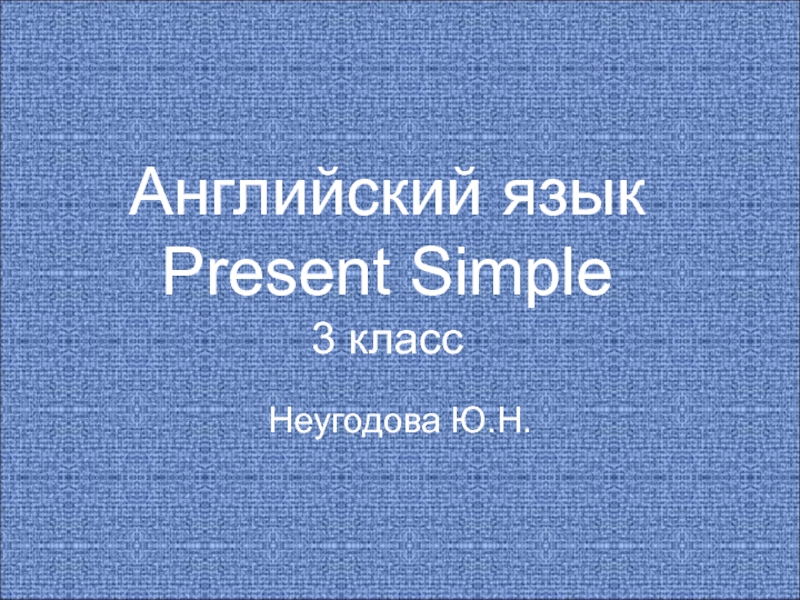 Английский язык
Present Simple
3 класс

Неугодова Ю.Н.